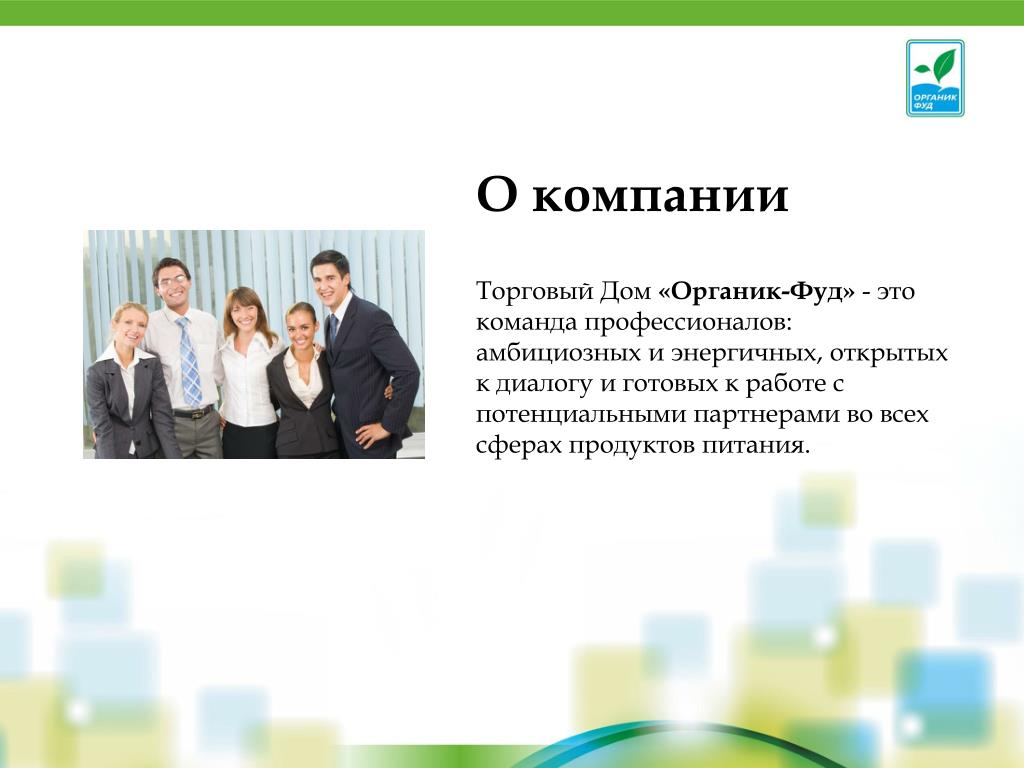 ОРГАНИК ФУД

О компании

Торговый Дом «Органик-Фуд» - это команда профессионалов: амбициозных и энергичных, открытых к диалогу и готовых к работе с потенциальными партнерами во всех сферах продуктов питания.